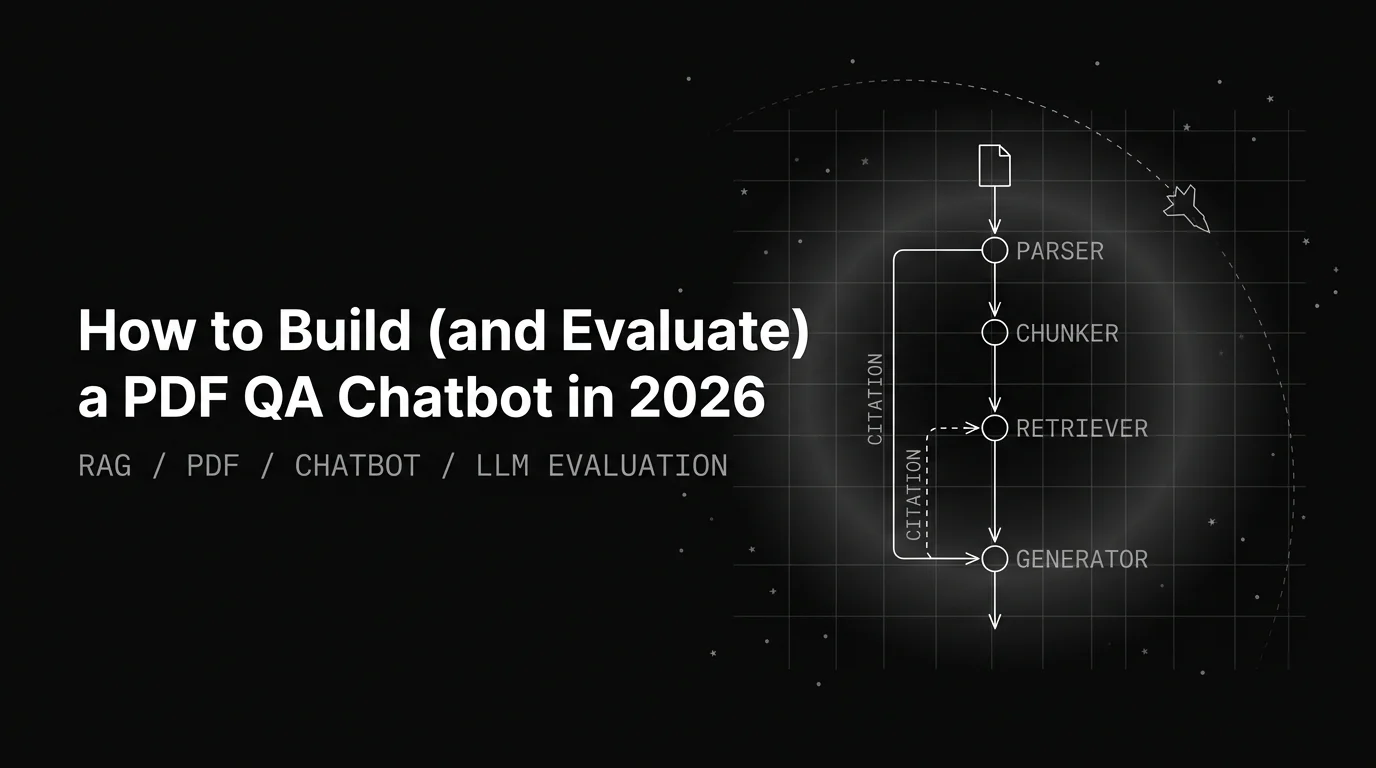 How to Build (and Evaluate) a PDF QA Chatbot in 2026

RAG / PDF / CHATBOT / LLM EVALUATION

PARSER
CHUNKER
RETRIEVER
GENERATOR
CITATION
CITATION